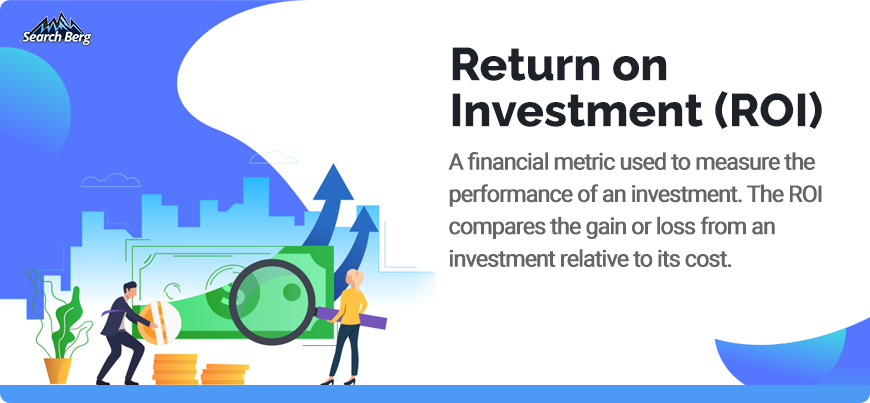 Search Berg

Return on Investment (ROI)

A financial metric used to measure the performance of an investment. The ROI compares the gain or loss from an investment relative to its cost.